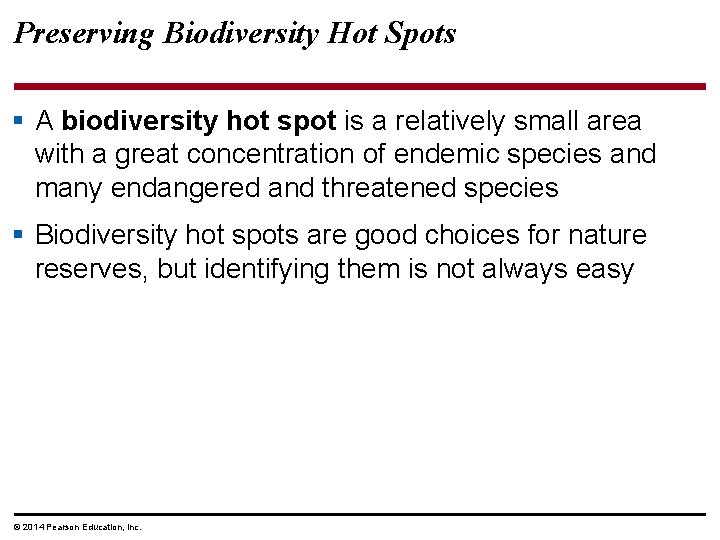 Preserving Biodiversity Hot Spots

▪ A biodiversity hot spot is a relatively small area with a great concentration of endemic species and many endangered and threatened species

▪ Biodiversity hot spots are good choices for nature reserves, but identifying them is not always easy

© 2014 Pearson Education, Inc.